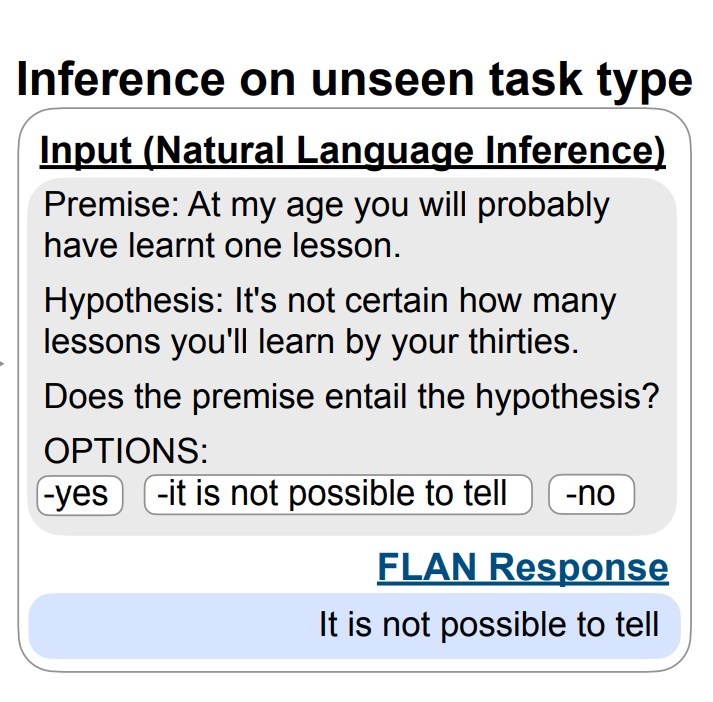 Inference on unseen task type

Input (Natural Language Inference)

Premise: At my age you will probably have learnt one lesson.

Hypothesis: It's not certain how many lessons you'll learn by your thirties.

Does the premise entail the hypothesis?

OPTIONS:
-yes -it is not possible to tell -no

FLAN Response

It is not possible to tell